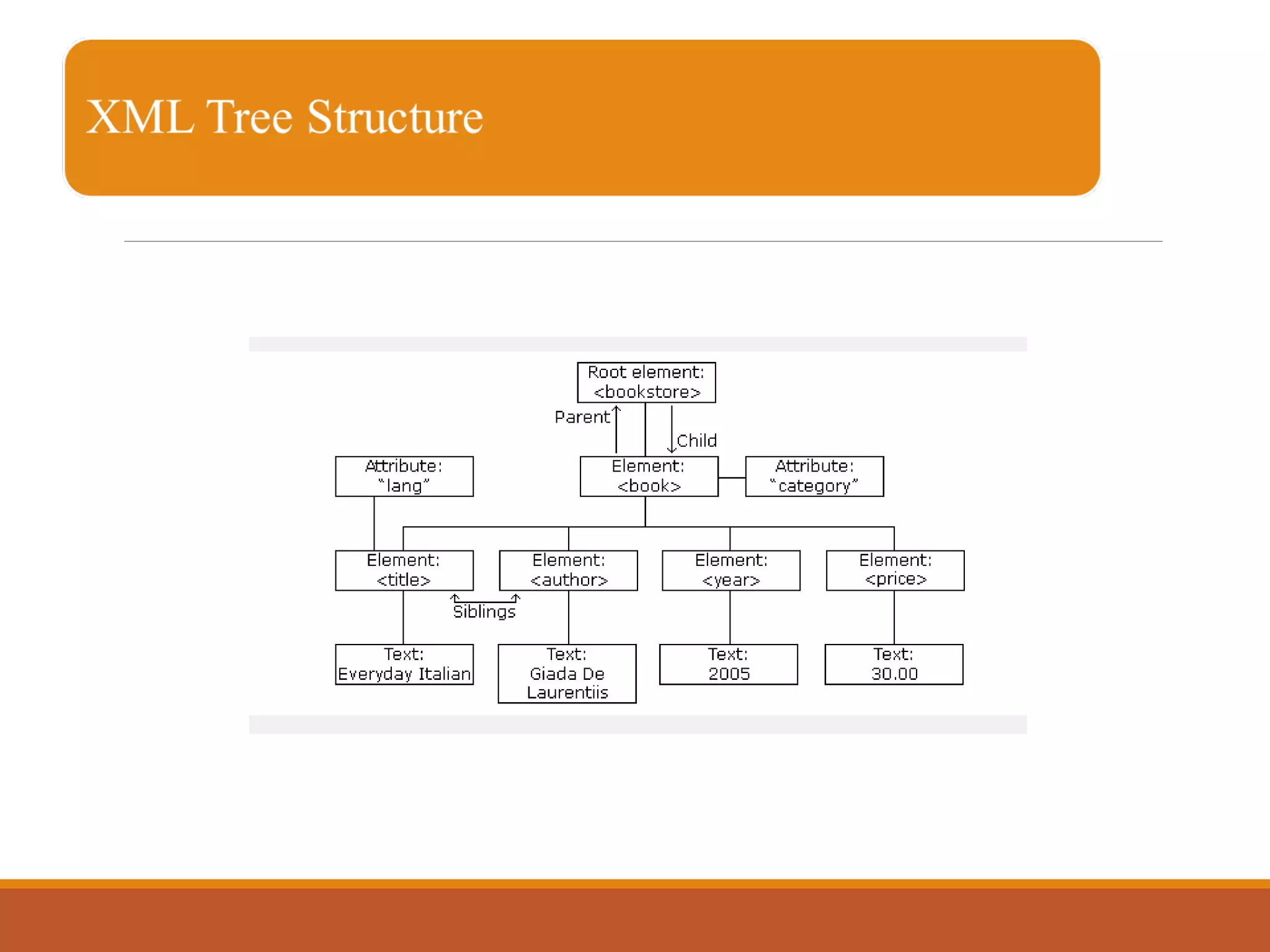 XML Tree Structure

Root element: <bookstore>

Parent

Child

Attribute: "lang"

Element: <book>

Attribute: "category"

Element: <title>

Element: <author>

Element: <year>

Element: <price>

Siblings

Text: Everyday Italian

Text: Giada De Laurentiis

Text: 2005

Text: 30.00